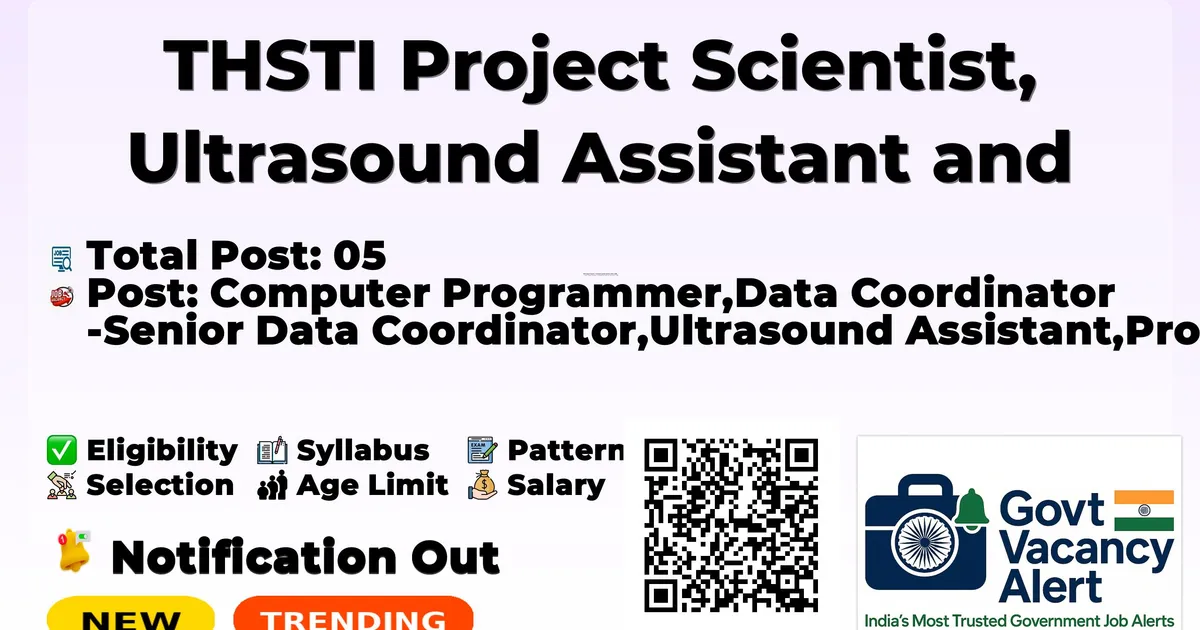 THSTI Project Scientist, Ultrasound Assistant and

Total Post: 05
Post: Computer Programmer,Data Coordinator -Senior Data Coordinator,Ultrasound Assistant,Pro

✅ Eligibility Syllabus Pattern
Selection Age Limit Salary

Notification Out

NEW TRENDING

Govt Vacancy Alert
India's Most Trusted Government Job Alerts